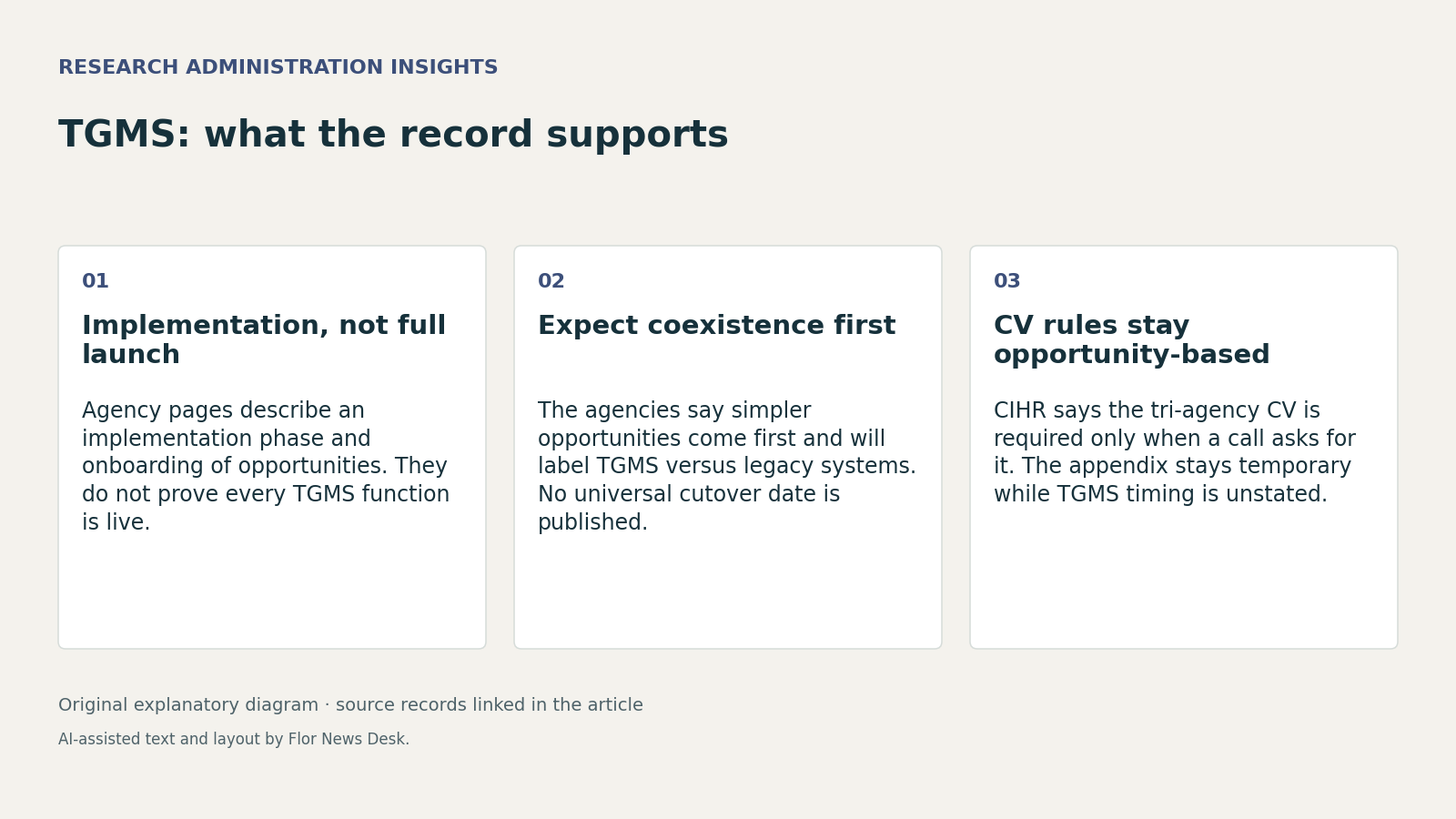 RESEARCH ADMINISTRATION INSIGHTS

TGMS: what the record supports

01

Implementation, not full launch

Agency pages describe an implementation phase and onboarding of opportunities. They do not prove every TGMS function is live.

02

Expect coexistence first

The agencies say simpler opportunities come first and will label TGMS versus legacy systems. No universal cutover date is published.

03

CV rules stay opportunity-based

CIHR says the tri-agency CV is required only when a call asks for it. The appendix stays temporary while TGMS timing is unstated.

Original explanatory diagram · source records linked in the article

AI-assisted text and layout by Flor News Desk.